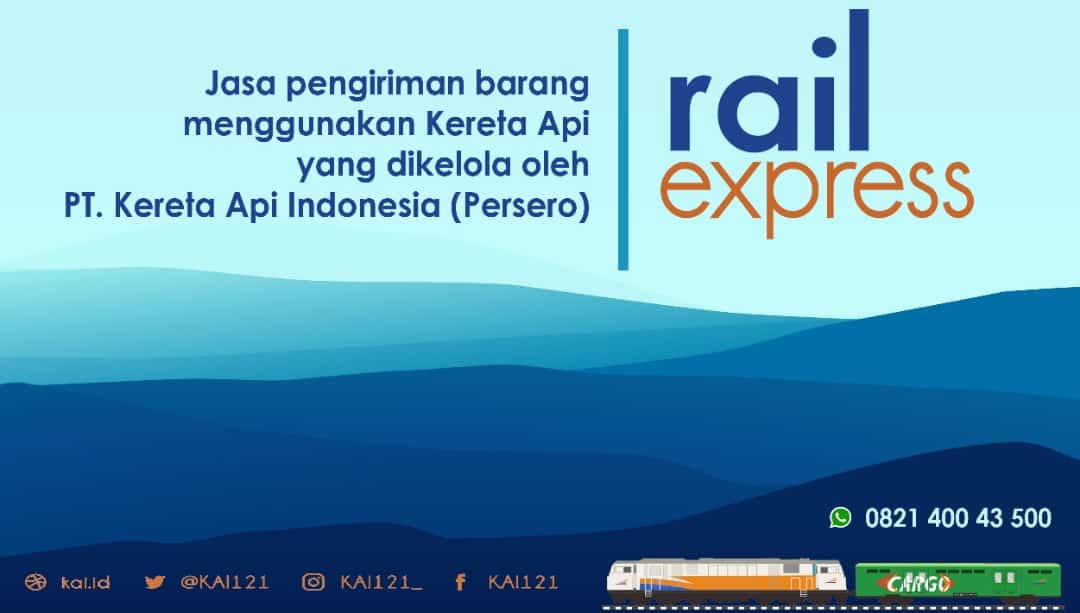 Jasa pengiriman barang menggunakan Kereta Api yang dikelola oleh PT. Kereta Api Indonesia (Persero)

rail express

0821 400 43 500

kai.id @KAI121 KAI121_ KAI121

CARGO